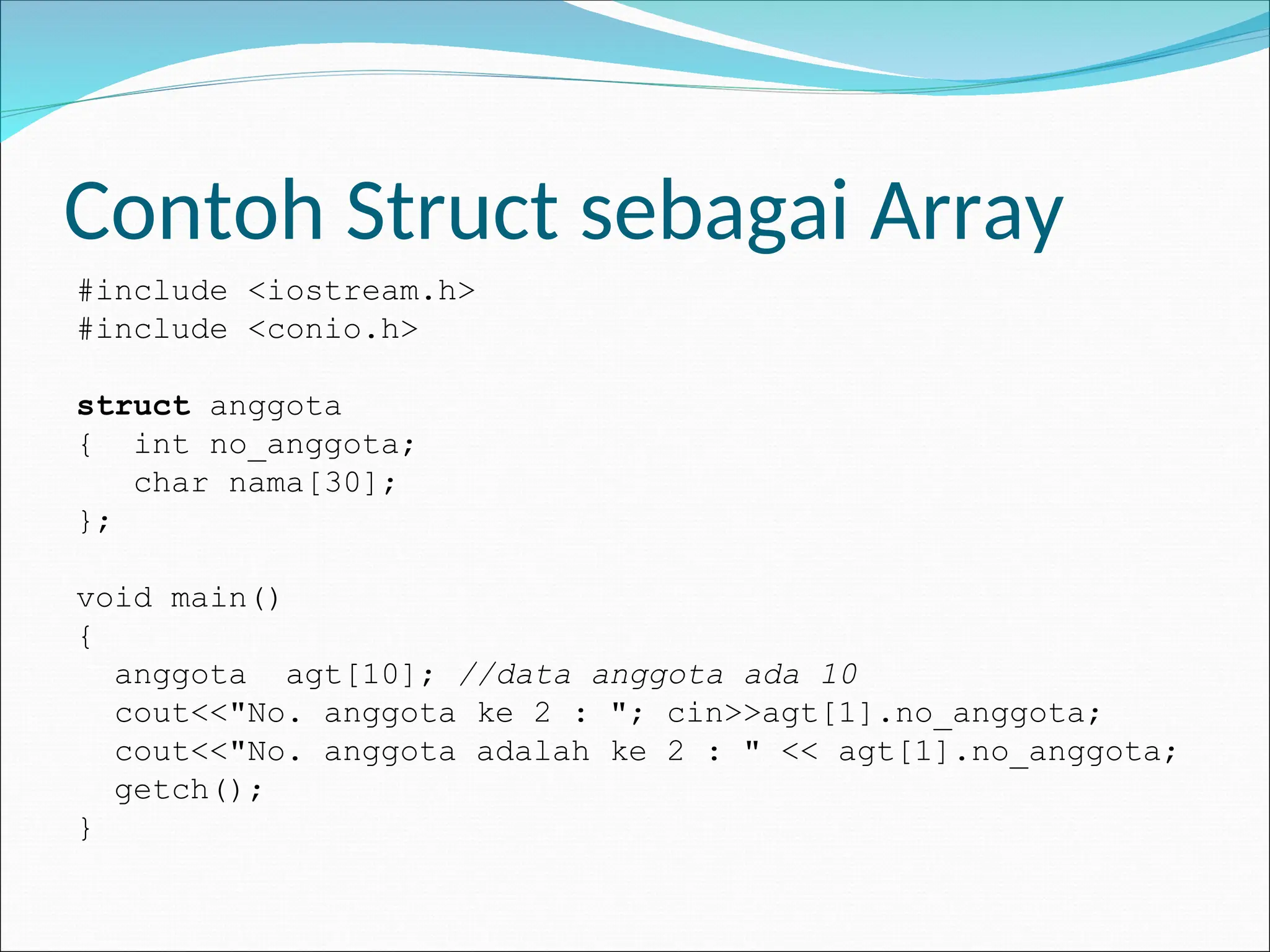 Contoh Struct sebagai Array

#include <iostream.h>
#include <conio.h>

struct anggota
{  int no_anggota;
   char nama[30];
};

void main()
{
  anggota  agt[10]; //data anggota ada 10
  cout<<"No. anggota ke 2 : "; cin>>agt[1].no_anggota;
  cout<<"No. anggota adalah ke 2 : " << agt[1].no_anggota;
  getch();
}